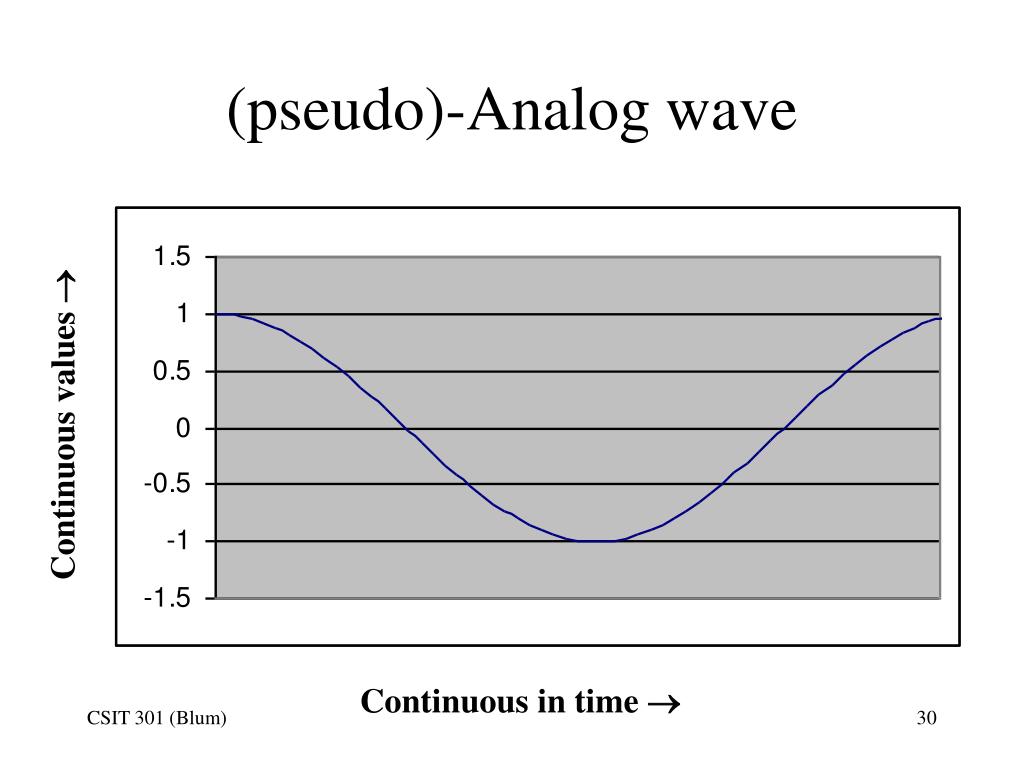 (pseudo)-Analog wave

Continuous values →

1.5
1
0.5
0
-0.5
-1
-1.5

Continuous in time →

CSIT 301 (Blum)

30